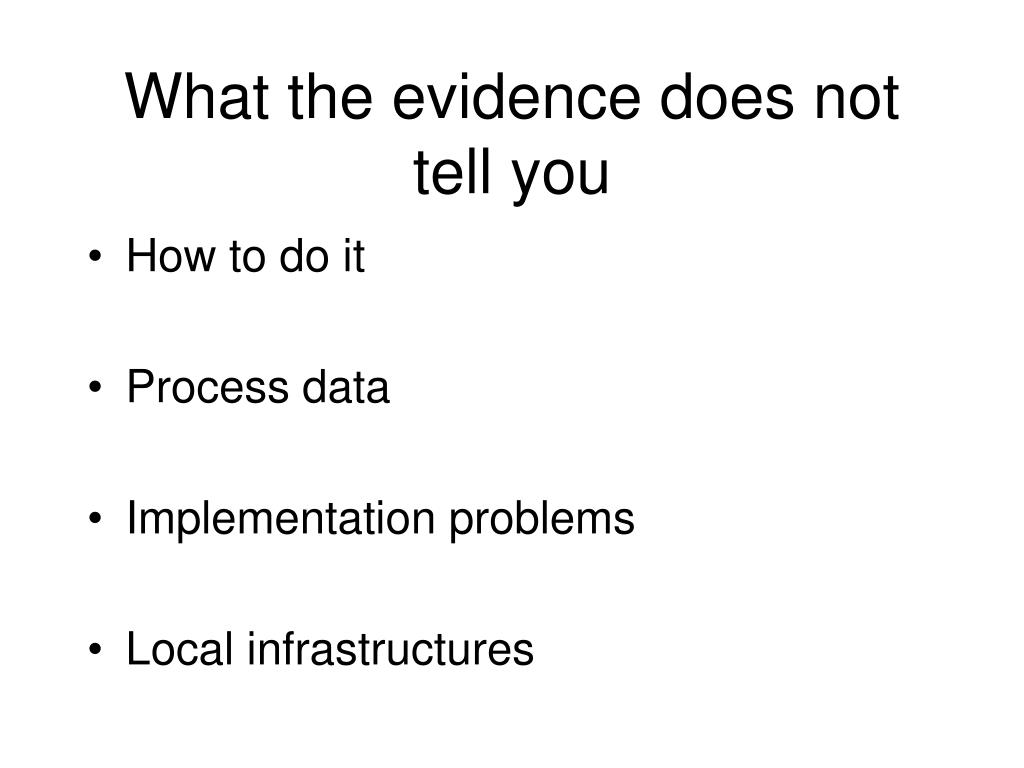 What the evidence does not tell you

• How to do it

• Process data

• Implementation problems

• Local infrastructures